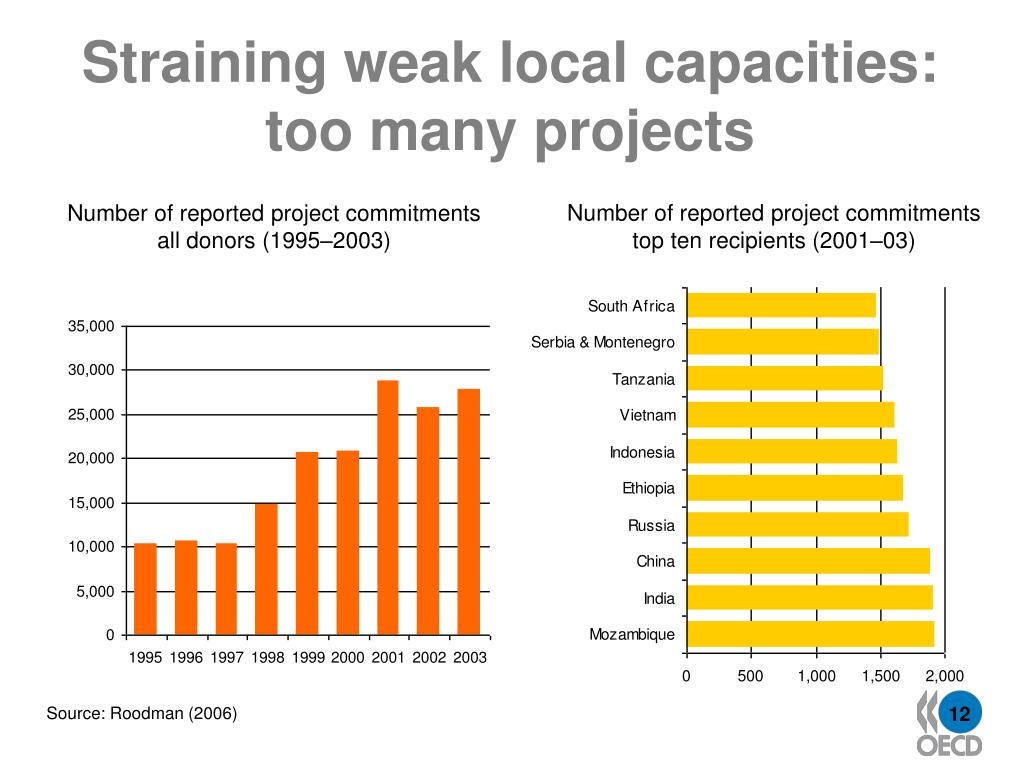 Straining weak local capacities: too many projects

Number of reported project commitments all donors (1995–2003)

35,000
30,000
25,000
20,000
15,000
10,000
5,000
0

1995 1996 1997 1998 1999 2000 2001 2002 2003

Number of reported project commitments top ten recipients (2001–03)

South Africa
Serbia & Montenegro
Tanzania
Vietnam
Indonesia
Ethiopia
Russia
China
India
Mozambique

0 500 1,000 1,500 2,000

Source: Roodman (2006)

12

OECD